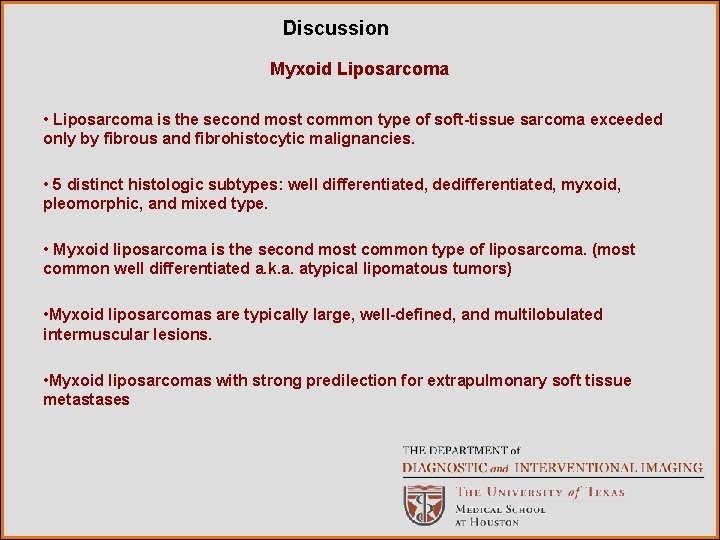 Discussion

Myxoid Liposarcoma

• Liposarcoma is the second most common type of soft-tissue sarcoma exceeded only by fibrous and fibrohistocytic malignancies.

• 5 distinct histologic subtypes: well differentiated, dedifferentiated, myxoid, pleomorphic, and mixed type.

• Myxoid liposarcoma is the second most common type of liposarcoma. (most common well differentiated a.k.a. atypical lipomatous tumors)

•Myxoid liposarcomas are typically large, well-defined, and multilobulated intermuscular lesions.

•Myxoid liposarcomas with strong predilection for extrapulmonary soft tissue metastases

THE DEPARTMENT of
DIAGNOSTIC and INTERVENTIONAL IMAGING

THE UNIVERSITY of TEXAS
MEDICAL SCHOOL
AT HOUSTON